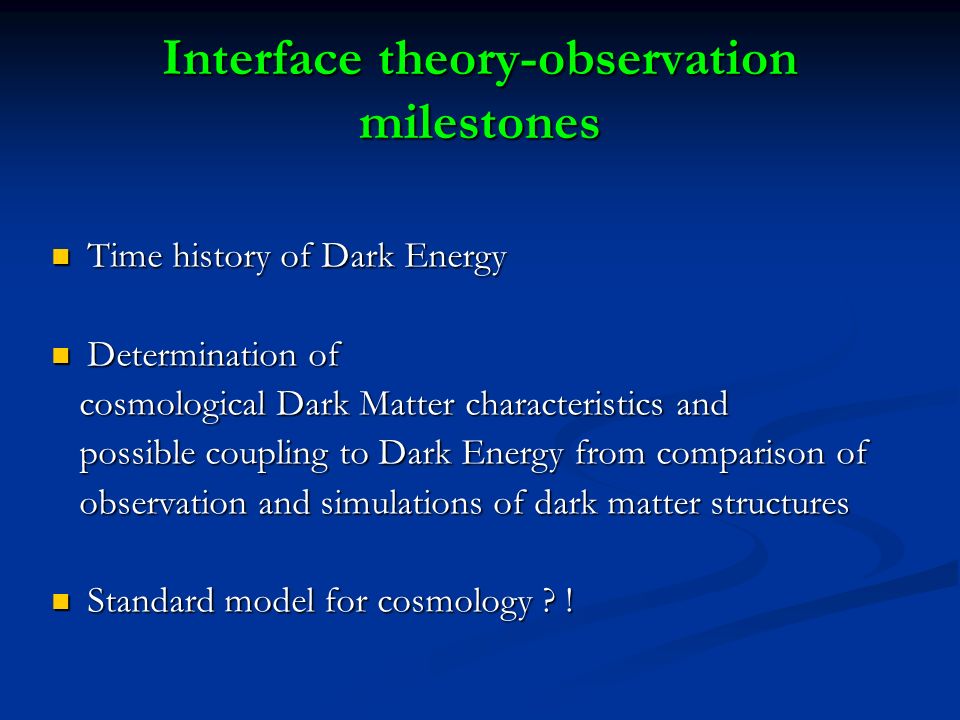 Interface theory-observation milestones

Time history of Dark Energy

Determination of
cosmological Dark Matter characteristics and possible coupling to Dark Energy from comparison of observation and simulations of dark matter structures

Standard model for cosmology ? !